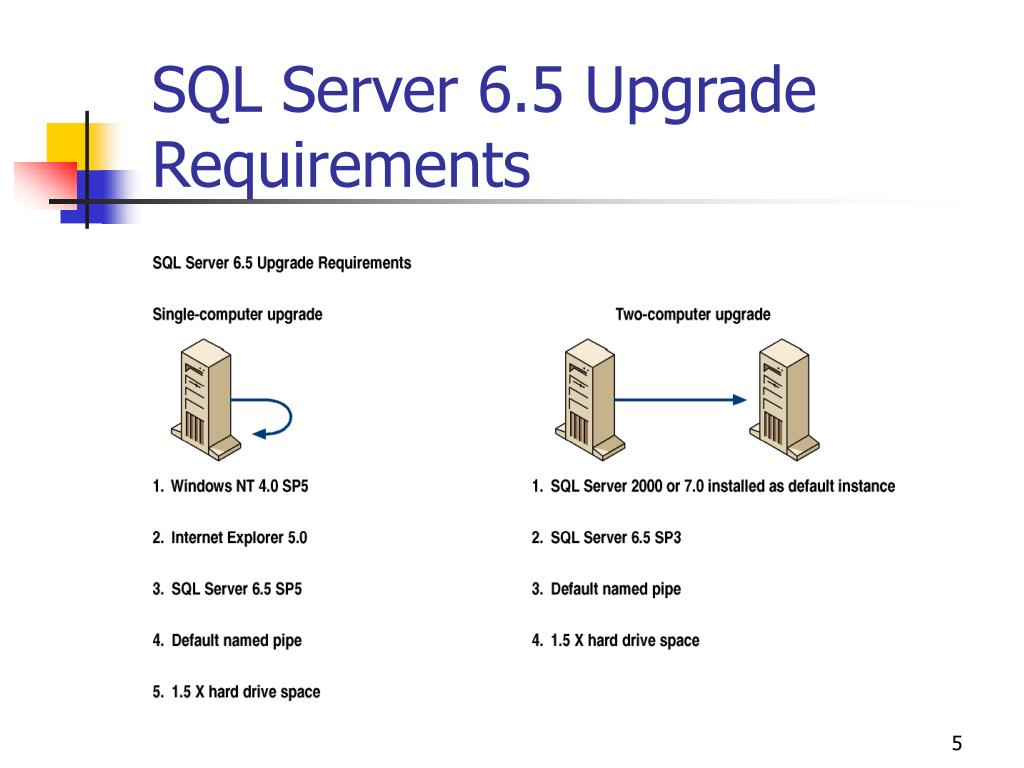 SQL Server 6.5 Upgrade Requirements

SQL Server 6.5 Upgrade Requirements

Single-computer upgrade

1. Windows NT 4.0 SP5

2. Internet Explorer 5.0

3. SQL Server 6.5 SP5

4. Default named pipe

5. 1.5 X hard drive space

Two-computer upgrade

1. SQL Server 2000 or 7.0 installed as default instance

2. SQL Server 6.5 SP3

3. Default named pipe

4. 1.5 X hard drive space

5